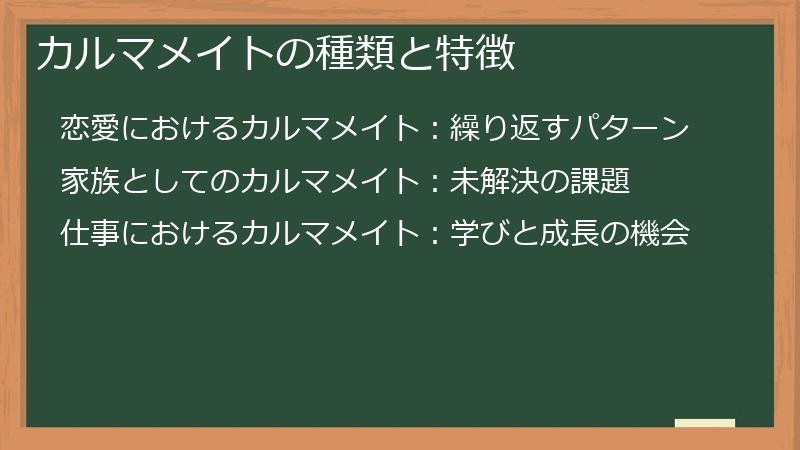 カルマメイトの種類と特徴

恋愛におけるカルマメイト：繰り返すパターン

家族としてのカルマメイト：未解決の課題

仕事におけるカルマメイト：学びと成長の機会